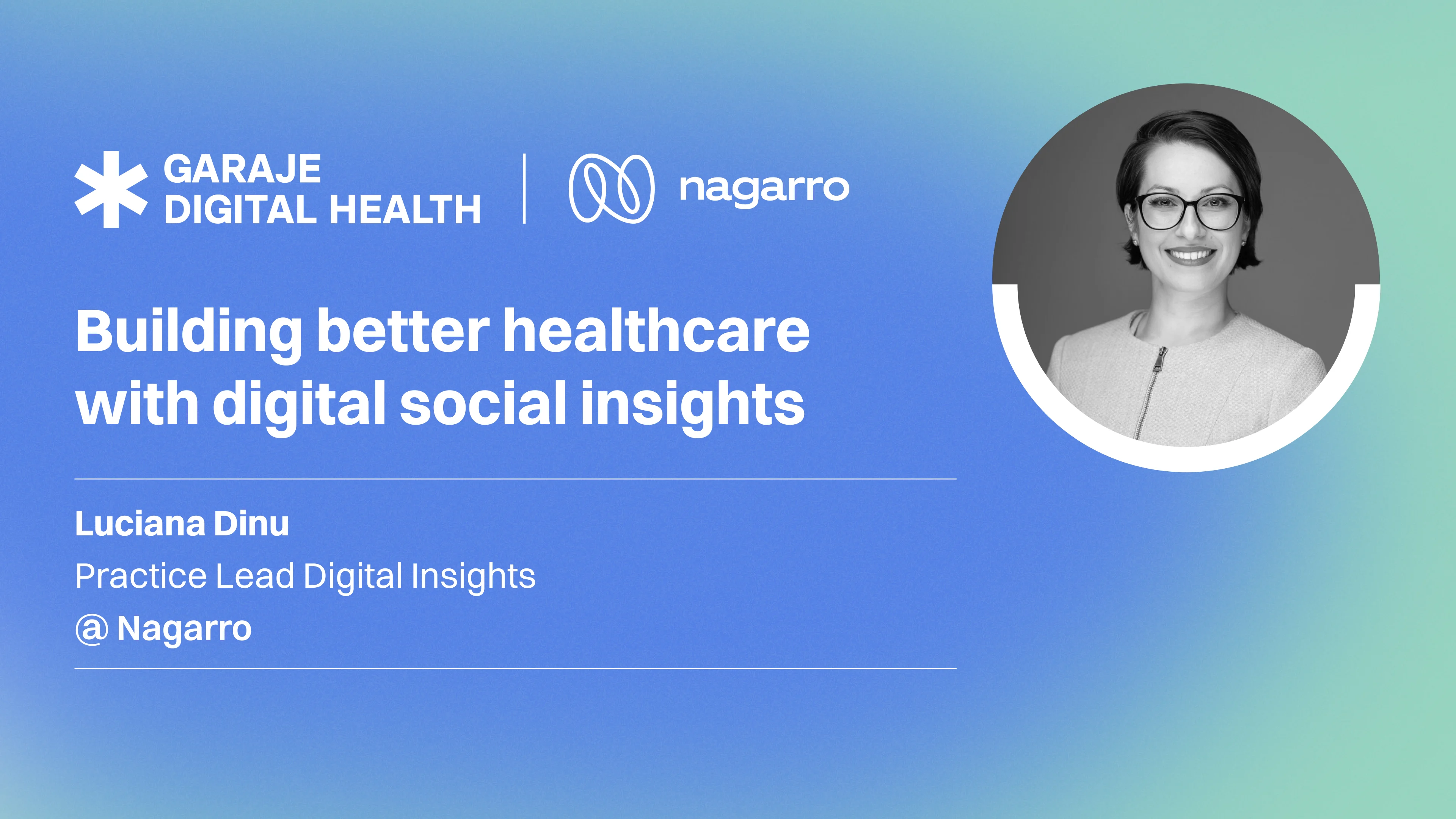 GARAJE
DIGITAL HEALTH

nagarro

Building better healthcare with digital social insights

Luciana Dinu

Practice Lead Digital Insights

@ Nagarro